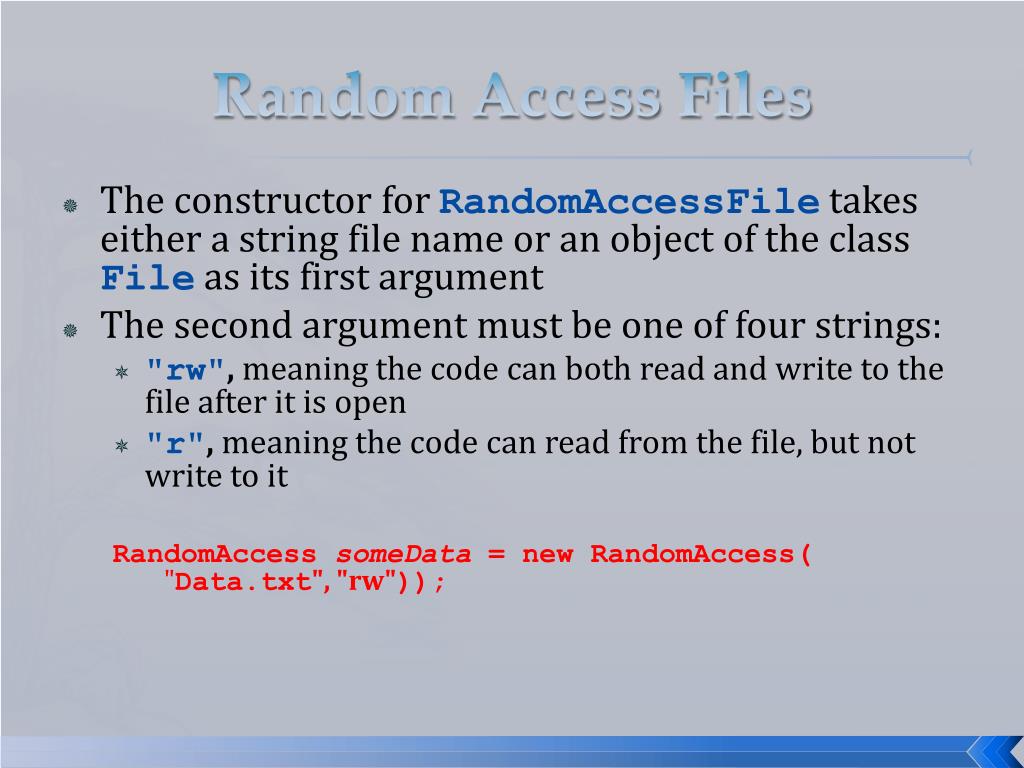 Random Access Files

The constructor for RandomAccessFile takes either a string file name or an object of the class File as its first argument

The second argument must be one of four strings:

"rw", meaning the code can both read and write to the file after it is open

"r", meaning the code can read from the file, but not write to it

RandomAccess someData = new RandomAccess(
"Data.txt","rw"));